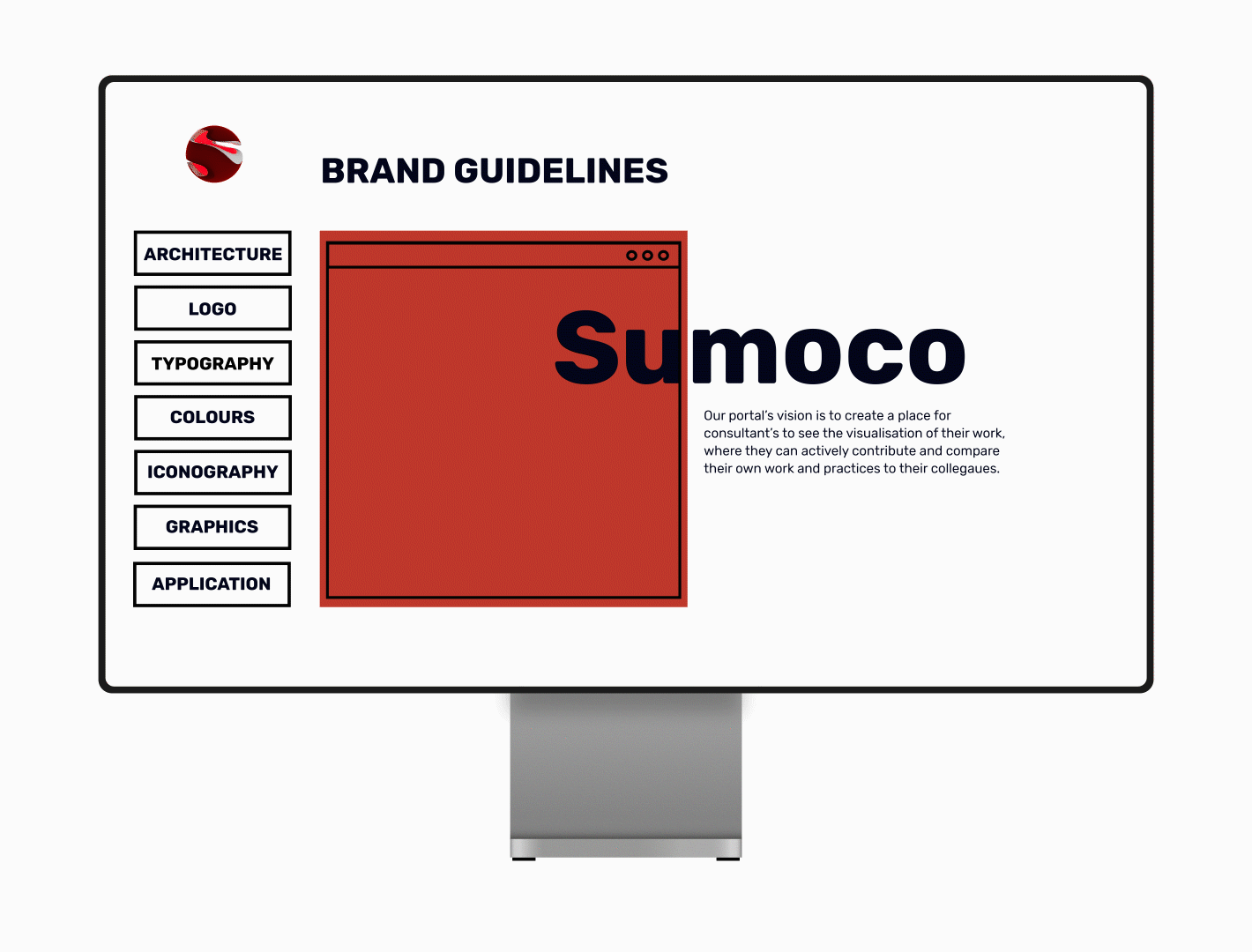 BRAND GUIDELINES

ARCHITECTURE

LOGO

TYPOGRAPHY

COLOURS

ICONOGRAPHY

GRAPHICS

APPLICATION

Sumoco

Our portal's vision is to create a place for consultant's to see the visualisation of their work, where they can actively contribute and compare their own work and practices to their collegaues.